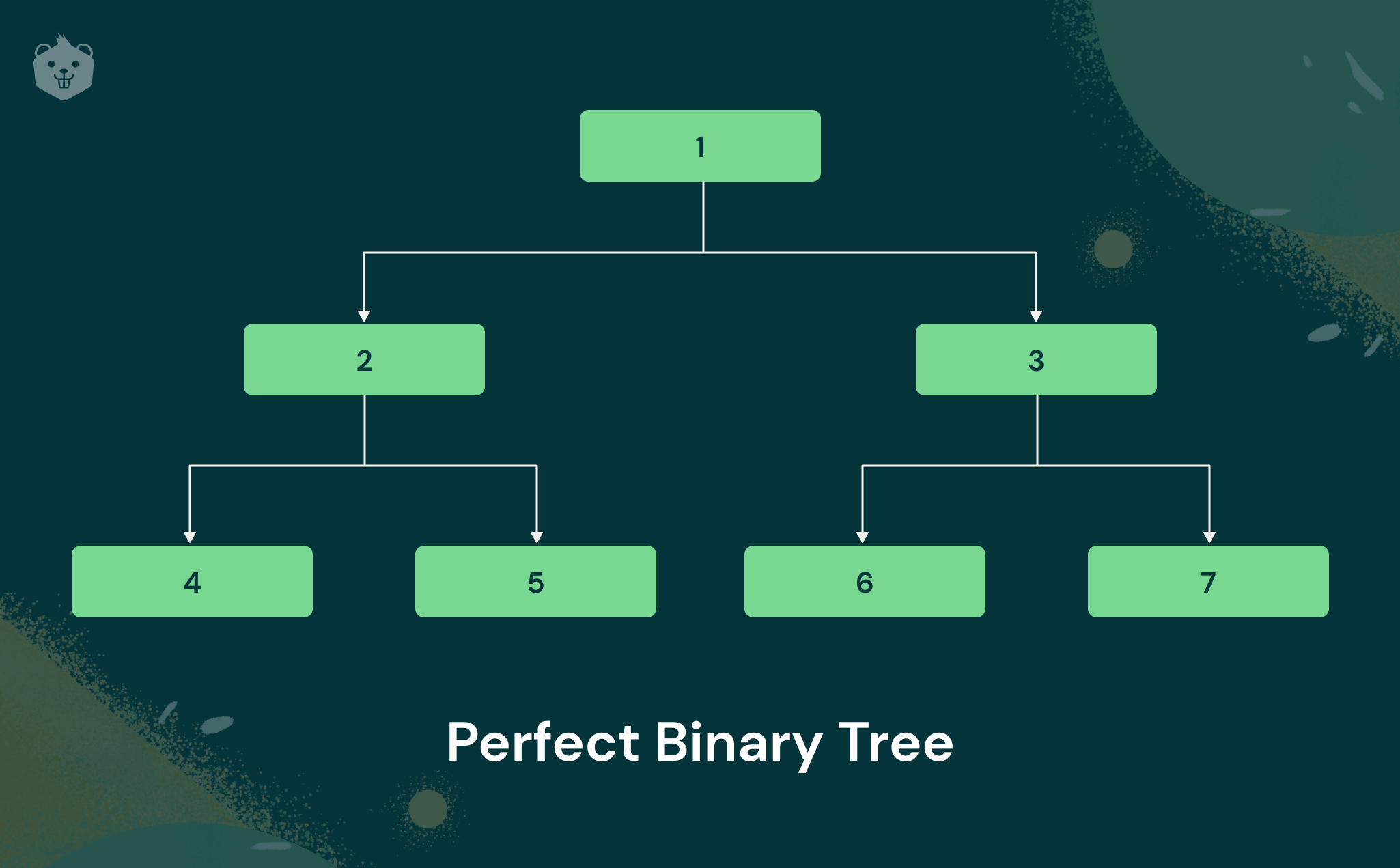 1

2

3

4

5

6

7

Perfect Binary Tree